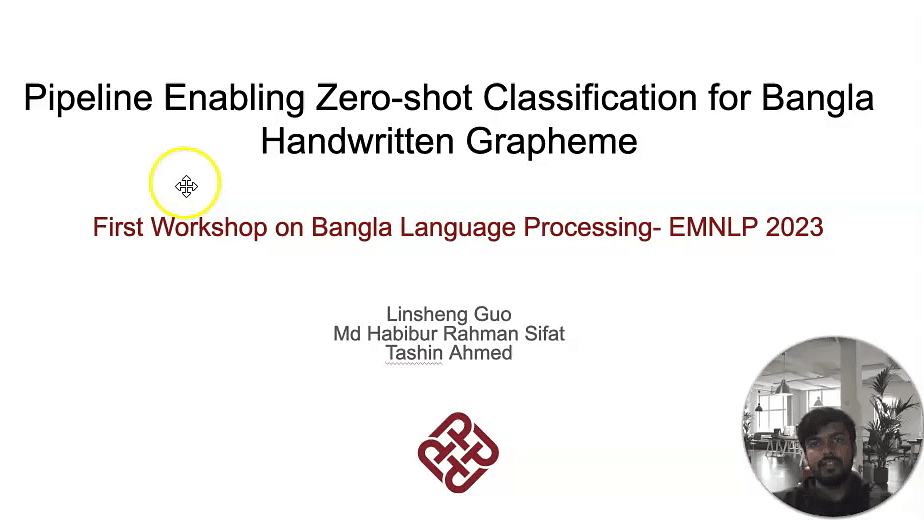 Pipeline Enabling Zero-shot Classification for Bangla Handwritten Grapheme

First Workshop on Bangla Language Processing- EMNLP 2023

Linsheng Guo
Md Habibur Rahman Sifat
Tashin Ahmed